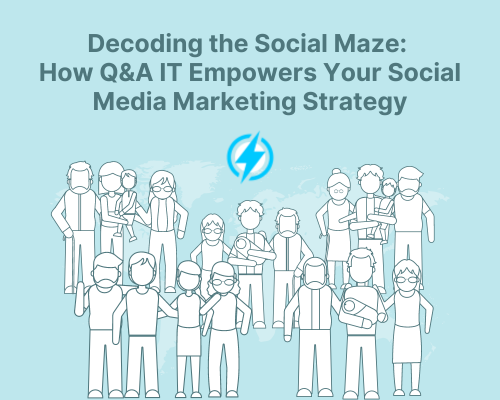 Decoding the Social Maze:
How Q&A IT Empowers Your Social Media Marketing Strategy